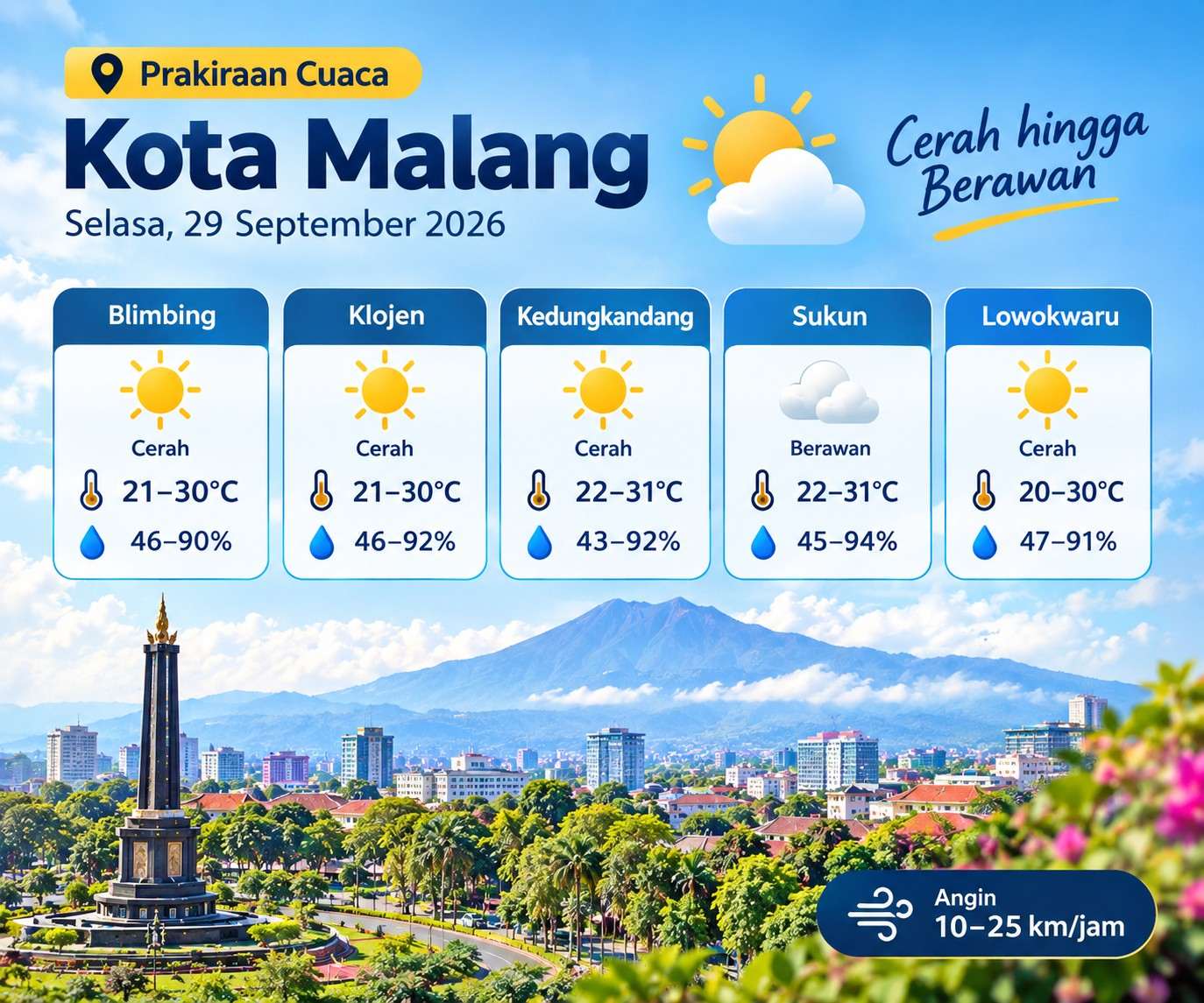 Prakiraan Cuaca

Kota Malang

Selasa, 29 September 2026

Cerah hingga Berawan

Blimbing
Cerah
21–30°C
46–90%

Klojen
Cerah
21–30°C
46–92%

Kedungkandang
Cerah
22–31°C
43–92%

Sukun
Berawan
22–31°C
45–94%

Lowokwaru
Cerah
20–30°C
47–91%

Angin
10–25 km/jam